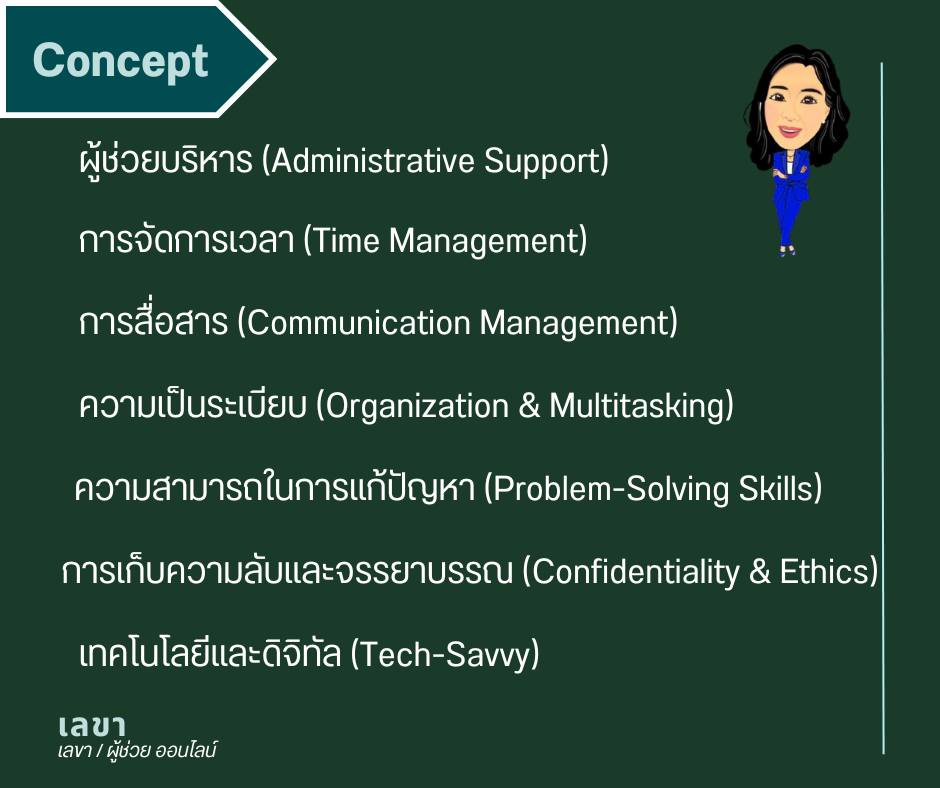 Concept

ผู้ช่วยบริหาร (Administrative Support)

การจัดการเวลา (Time Management)

การสื่อสาร (Communication Management)

ความเป็นระเบียบ (Organization & Multitasking)

ความสามารถในการแก้ปัญหา (Problem-Solving Skills)

การเก็บความลับและจรรยาบรรณ (Confidentiality & Ethics)

เทคโนโลยีและดิจิทัล (Tech-Savvy)

เลขา
เลขา / ผู้ช่วย ออนไลน์